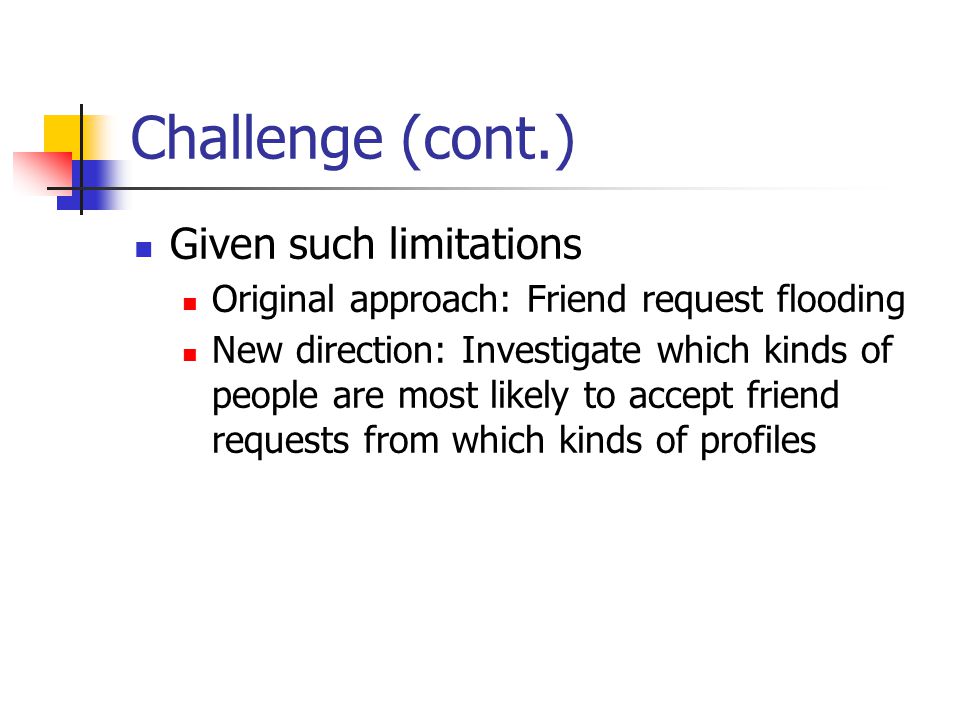 Challenge (cont.)

Given such limitations

Original approach: Friend request flooding

New direction: Investigate which kinds of people are most likely to accept friend requests from which kinds of profiles